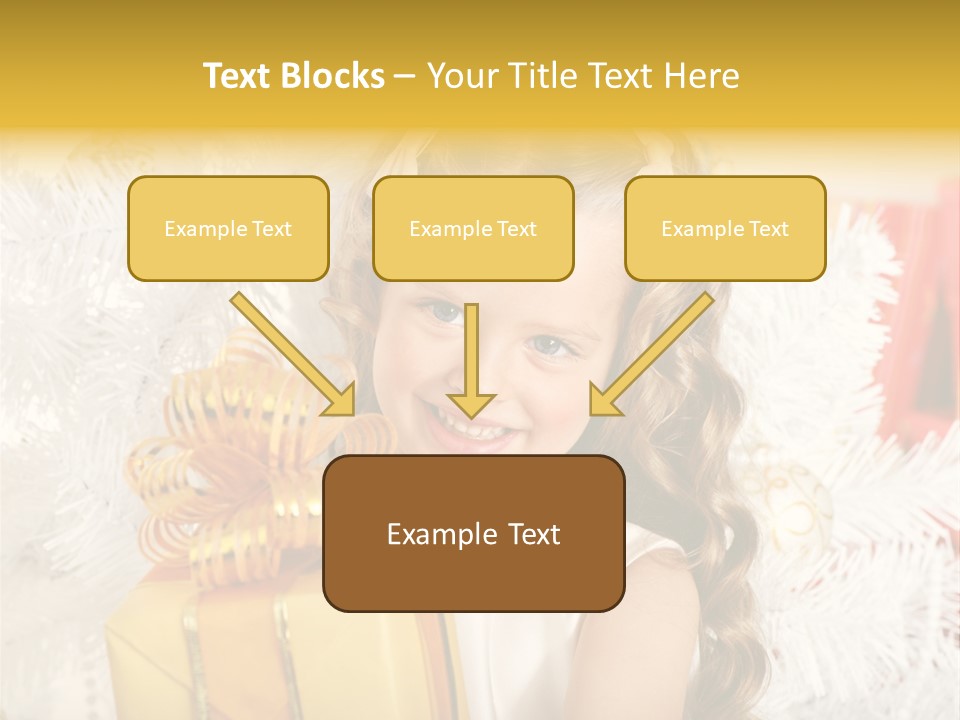 Text Blocks – Your Title Text Here

Example Text

Example Text

Example Text

Example Text